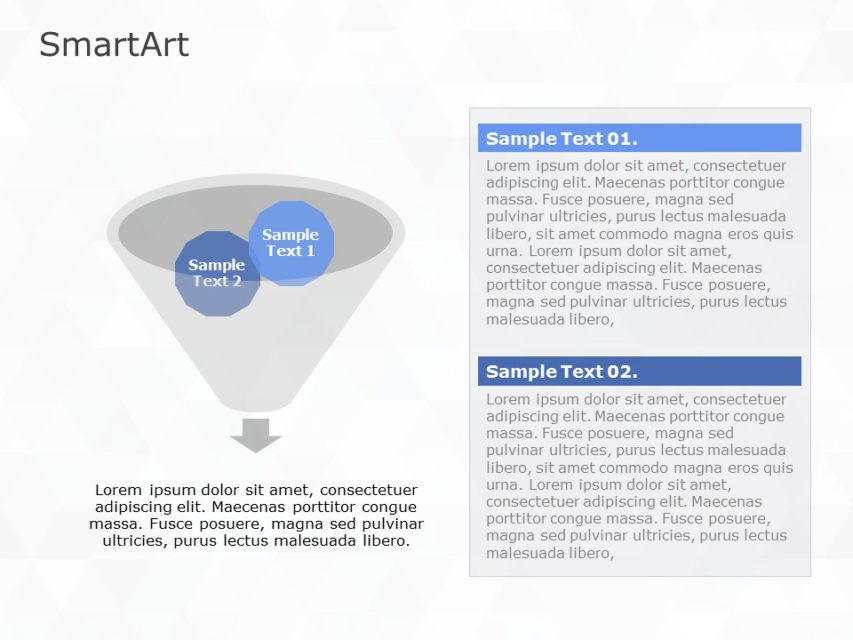 SmartArt

Sample Text 1

Sample Text 2

Lorem ipsum dolor sit amet, consectetuer adipiscing elit. Maecenas porttitor congue massa. Fusce posuere, magna sed pulvinar ultricies, purus lectus malesuada libero.

Sample Text 01.

Lorem ipsum dolor sit amet, consectetuer adipiscing elit. Maecenas porttitor congue massa. Fusce posuere, magna sed pulvinar ultricies, purus lectus malesuada libero, sit amet commodo magna eros quis urna. Lorem ipsum dolor sit amet, consectetuer adipiscing elit. Maecenas porttitor congue massa. Fusce posuere, magna sed pulvinar ultricies, purus lectus malesuada libero,

Sample Text 02.

Lorem ipsum dolor sit amet, consectetuer adipiscing elit. Maecenas porttitor congue massa. Fusce posuere, magna sed pulvinar ultricies, purus lectus malesuada libero, sit amet commodo magna eros quis urna. Lorem ipsum dolor sit amet, consectetuer adipiscing elit. Maecenas porttitor congue massa. Fusce posuere, magna sed pulvinar ultricies, purus lectus malesuada libero,